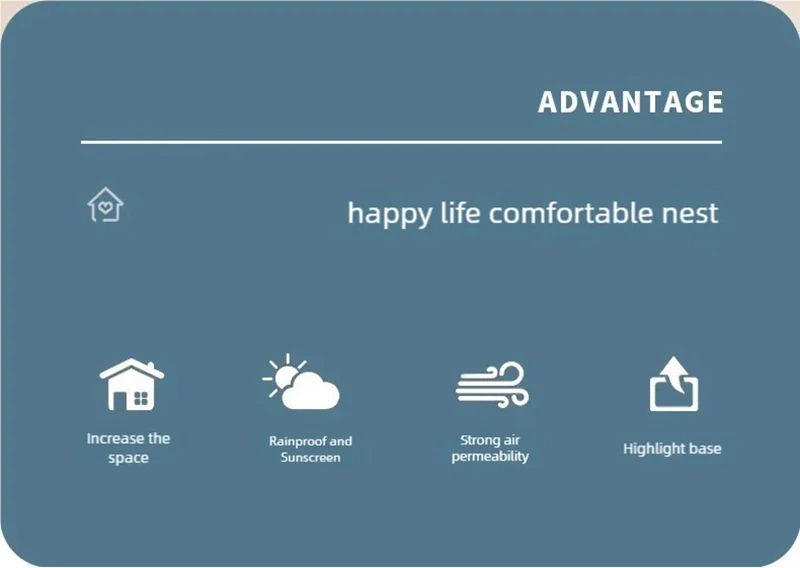 ADVANTAGE

happy life comfortable nest

Increase the space

Rainproof and Sunscreen

Strong air permeability

Highlight base